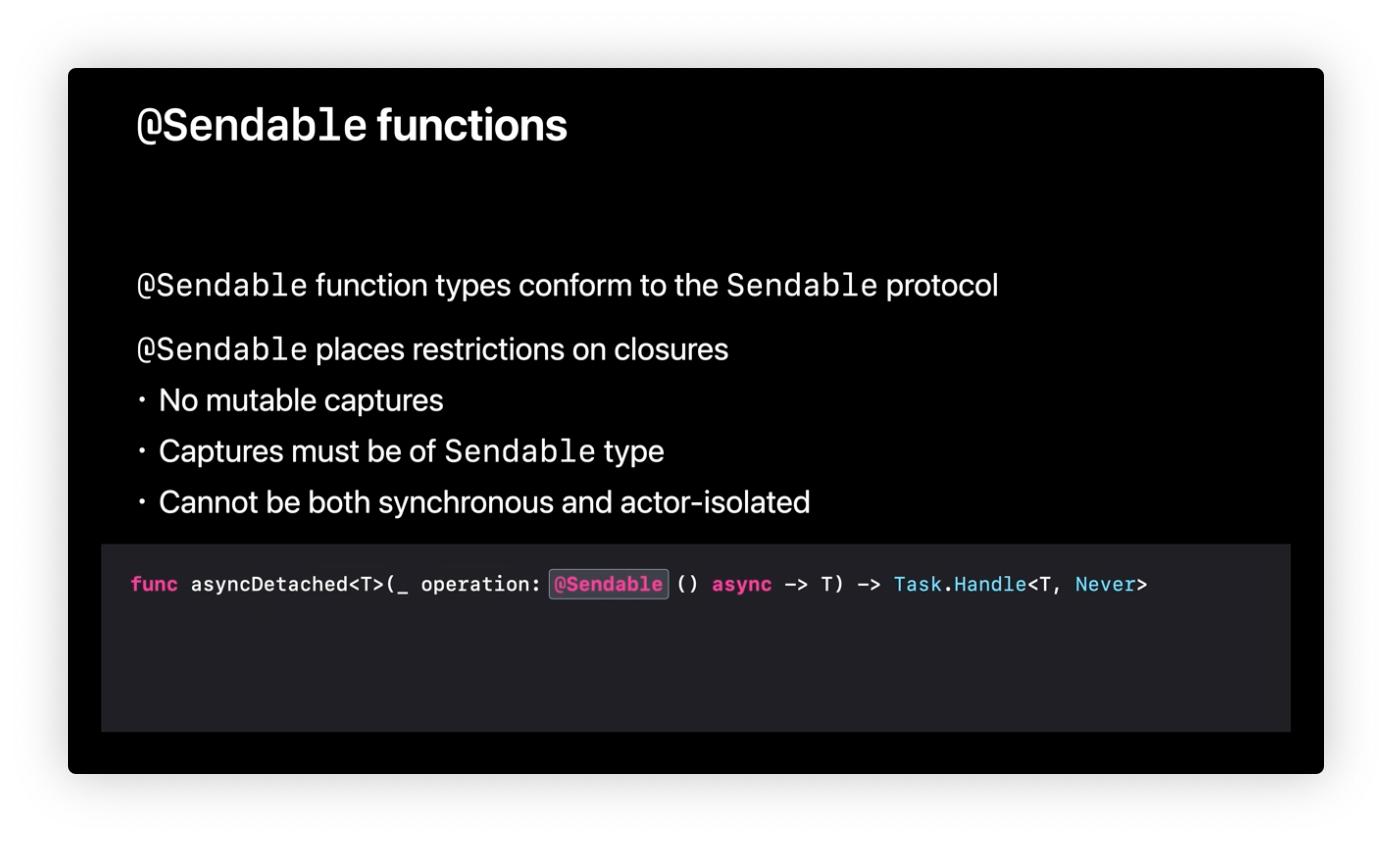 @Sendable functions

@Sendable function types conform to the Sendable protocol

@Sendable places restrictions on closures

• No mutable captures

• Captures must be of Sendable type

• Cannot be both synchronous and actor-isolated

func asyncDetached<T>(_ operation: @Sendable () async -> T) -> Task.Handle<T, Never>